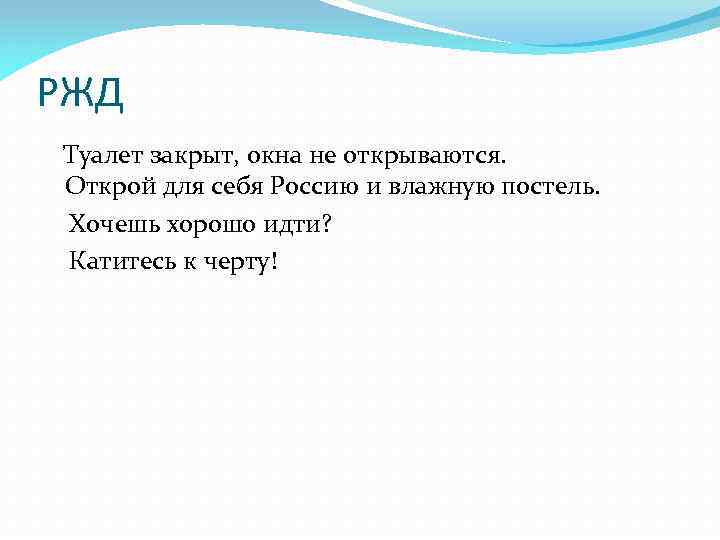 РЖД

Туалет закрыт, окна не открываются. Открой для себя Россию и влажную постель.

Хочешь хорошо идти?

Катитесь к черту!